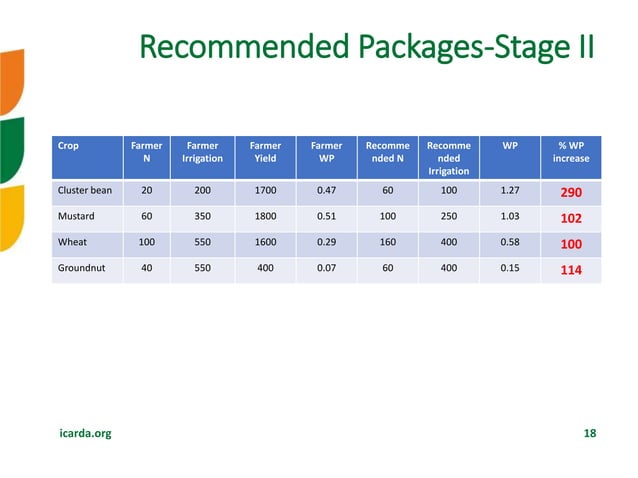 Recommended Packages-Stage II

| Crop | Farmer N | Farmer Irrigation | Farmer Yield | Farmer WP | Recommended N | Recommended Irrigation | WP | % WP increase |
|---|---|---|---|---|---|---|---|---|
| Cluster bean | 20 | 200 | 1700 | 0.47 | 60 | 100 | 1.27 | 290 |
| Mustard | 60 | 350 | 1800 | 0.51 | 100 | 250 | 1.03 | 102 |
| Wheat | 100 | 550 | 1600 | 0.29 | 160 | 400 | 0.58 | 100 |
| Groundnut | 40 | 550 | 400 | 0.07 | 60 | 400 | 0.15 | 114 |

icarda.org

18